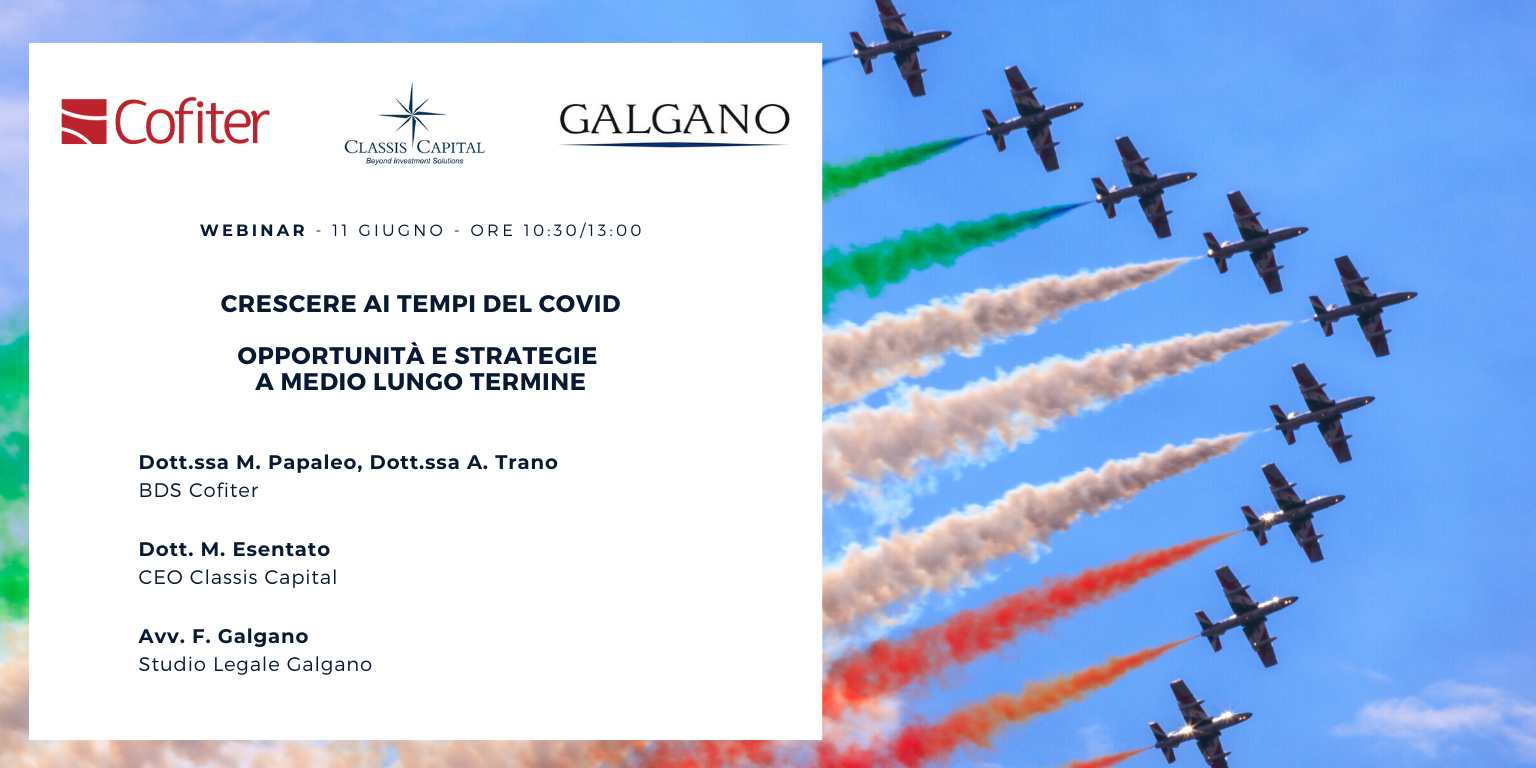 Cofiter

CLASSIS CAPITAL
Beyond Investment Solutions

GALGANO

WEBINAR - 11 GIUGNO - ORE 10:30/13:00

CRESCERE AI TEMPI DEL COVID

OPPORTUNITÀ E STRATEGIE A MEDIO LUNGO TERMINE

Dott.ssa M. Papaleo, Dott.ssa A. Trano
BDS Cofiter

Dott. M. Esentato
CEO Classis Capital

Avv. F. Galgano
Studio Legale Galgano